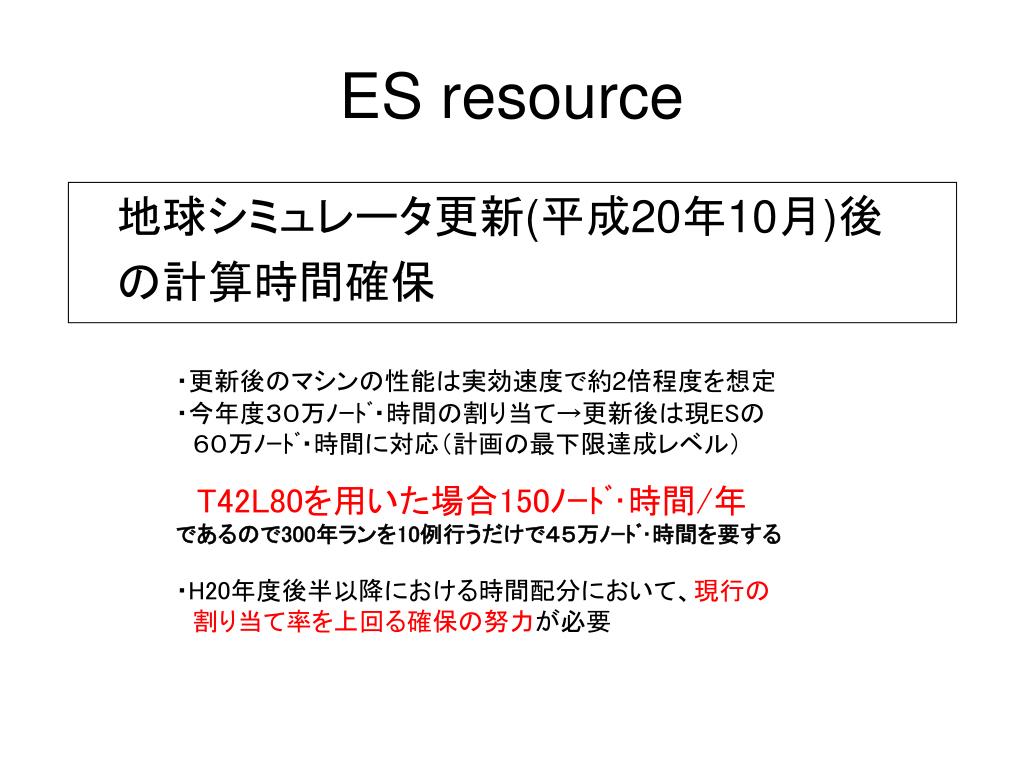 ES resource

地球シミュレータ更新(平成20年10月)後の計算時間確保

・更新後のマシンの性能は実効速度で約2倍程度を想定
・今年度３０万ﾉｰﾄﾞ・時間の割り当て→更新後は現ESの６０万ﾉｰﾄﾞ・時間に対応（計画の最下限達成レベル）

T42L80を用いた場合150ﾉｰﾄﾞ・時間／年
であるので300年ランを10例行うだけで４５万ﾉｰﾄﾞ・時間を要する

・H20年度後半以降における時間配分において、現行の割り当て率を上回る確保の努力が必要